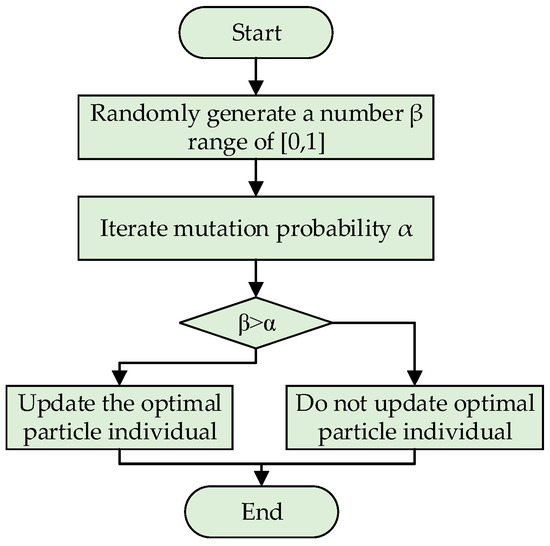 Start

Randomly generate a number β range of [0,1]

Iterate mutation probability $\alpha$

β>α

Update the optimal particle individual

Do not update optimal particle individual

End